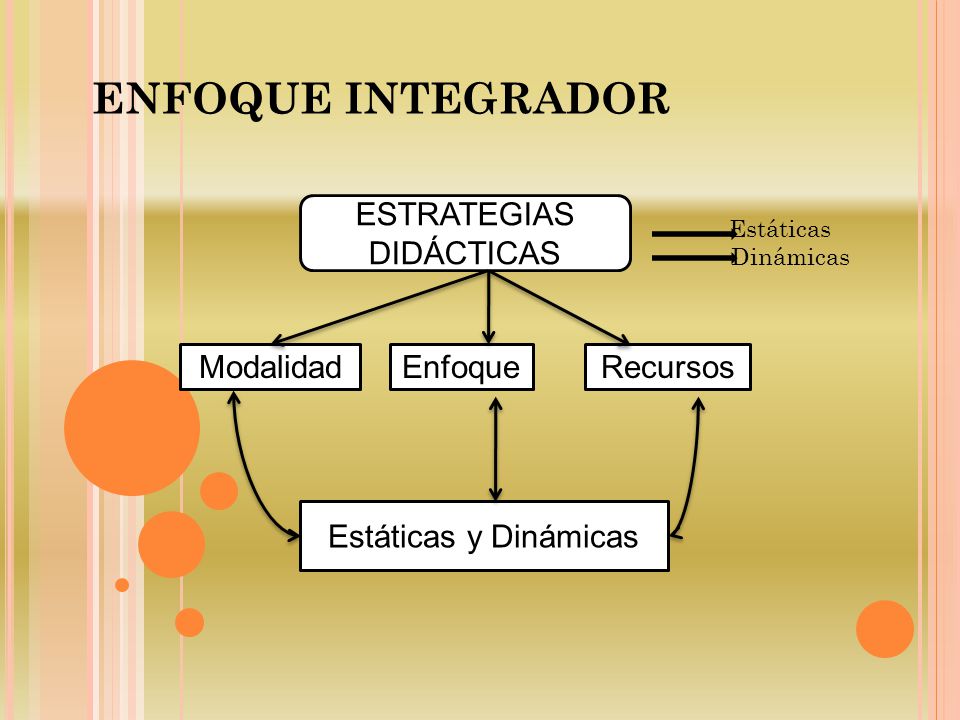 ENFOQUE INTEGRADOR

ESTRATEGIAS DIDÁCTICAS

Estáticas
Dinámicas

Modalidad

Enfoque

Recursos

Estáticas y Dinámicas